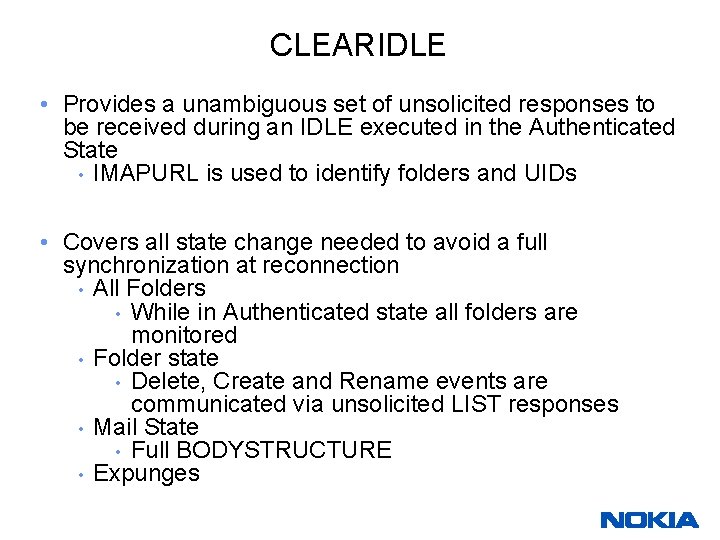 CLEARIDLE

• Provides a unambiguous set of unsolicited responses to be received during an IDLE executed in the Authenticated State
  • IMAPURL is used to identify folders and UIDs

• Covers all state change needed to avoid a full synchronization at reconnection
  • All Folders
    • While in Authenticated state all folders are monitored
  • Folder state
    • Delete, Create and Rename events are communicated via unsolicited LIST responses
  • Mail State
    • Full BODYSTRUCTURE
  • Expunges

NOKIA